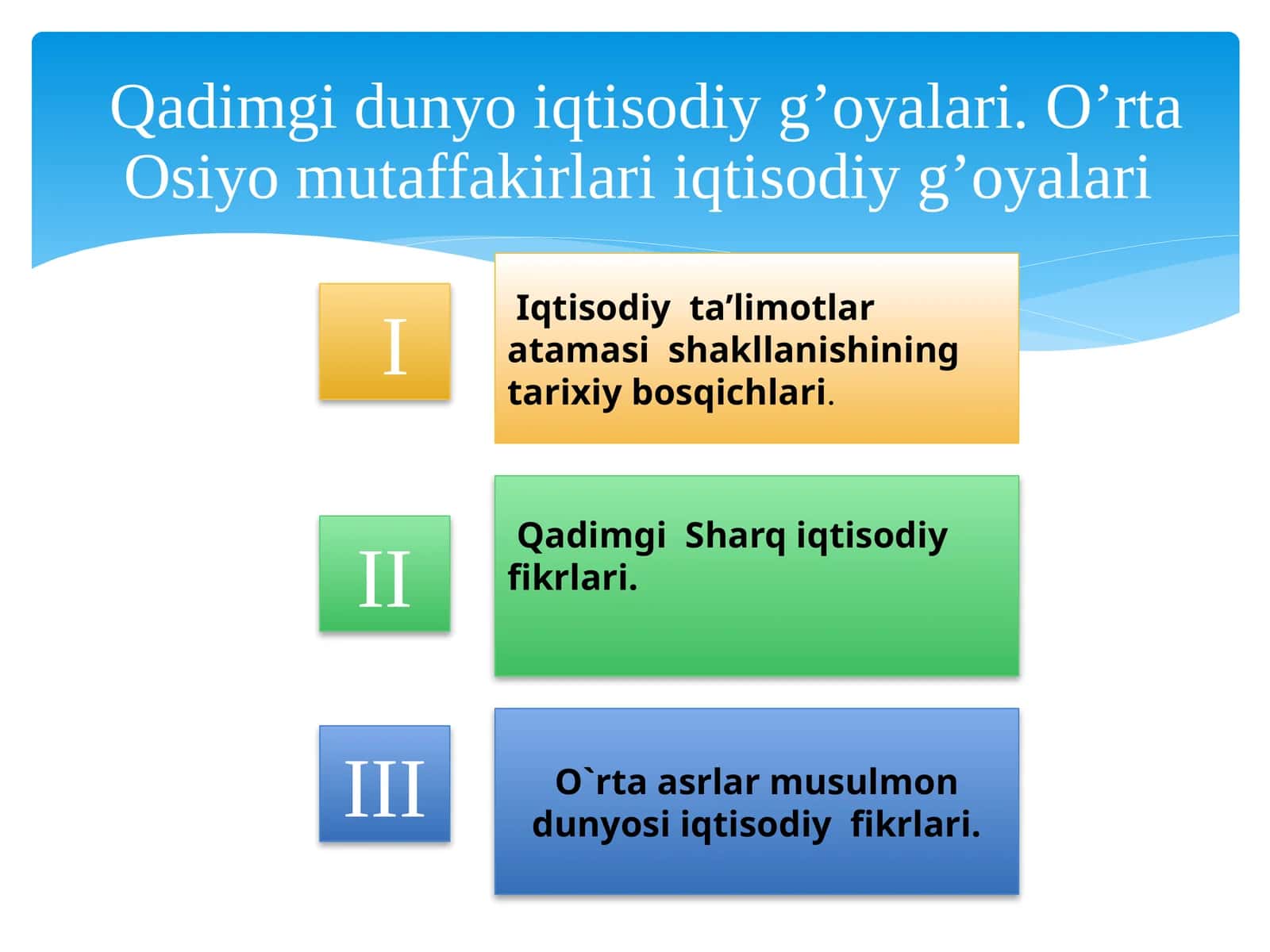 Qadimgi dunyo iqtisodiy g’oyalari. O’rta Osiyo mutaffakirlari iqtisodiy g’oyalari

I

Iqtisodiy ta’limotlar atamasi shakllanishining tarixiy bosqichlari.

II

Qadimgi Sharq iqtisodiy fikrlari.

III

O`rta asrlar musulmon dunyosi iqtisodiy fikrlari.